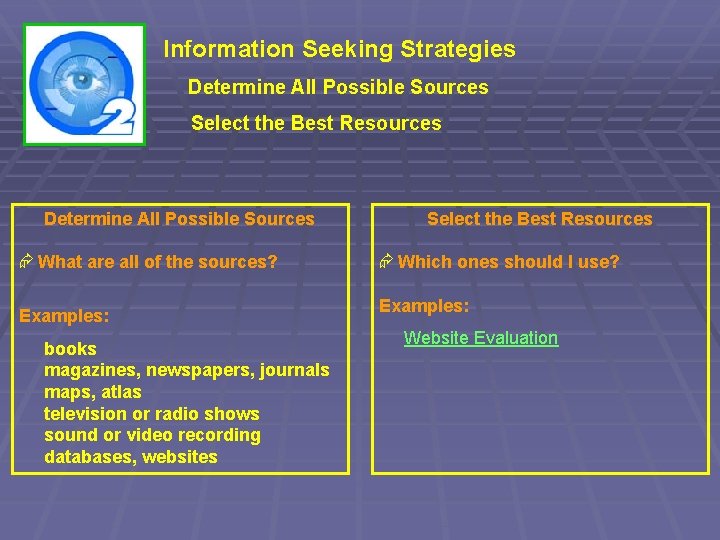 2

Information Seeking Strategies

Determine All Possible Sources

Select the Best Resources

Determine All Possible Sources

What are all of the sources?

Examples:

books
magazines, newspapers, journals
maps, atlas
television or radio shows
sound or video recording
databases, websites

Select the Best Resources

Which ones should I use?

Examples:

Website Evaluation